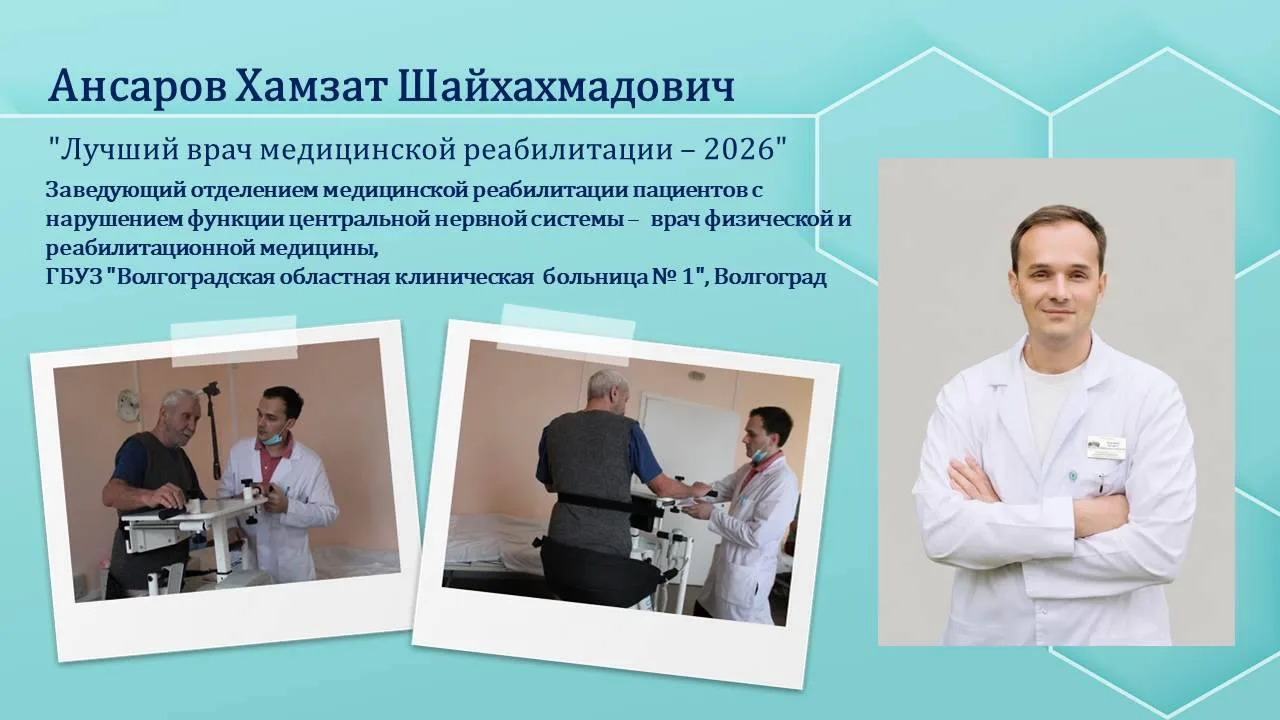 Ансаров Хамзат Шайхахмадович

"Лучший врач медицинской реабилитации – 2026"

Заведующий отделением медицинской реабилитации пациентов с нарушением функции центральной нервной системы – врач физической и реабилитационной медицины,
ГБУЗ "Волгоградская областная клиническая больница № 1", Волгоград